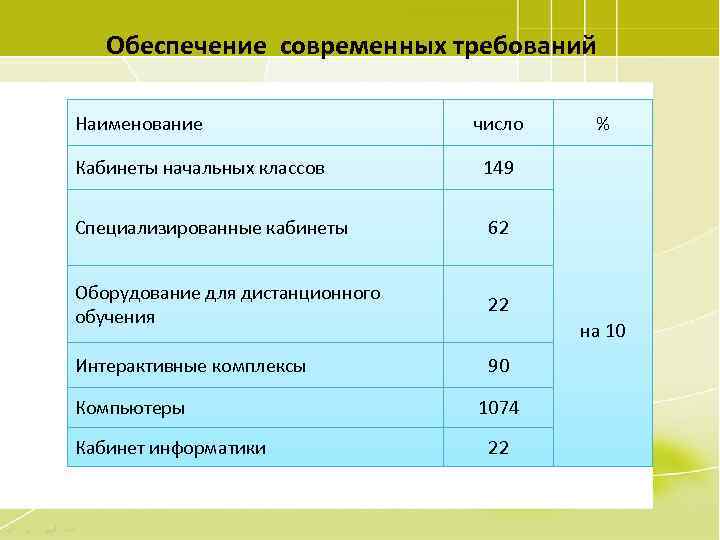 Обеспечение современных требований

| Наименование | число | % |
|---|---|---|
| Кабинеты начальных классов | 149 | на 10 |
| Специализированные кабинеты | 62 | |
| Оборудование для дистанционного обучения | 22 | |
| Интерактивные комплексы | 90 | |
| Компьютеры | 1074 | |
| Кабинет информатики | 22 | |